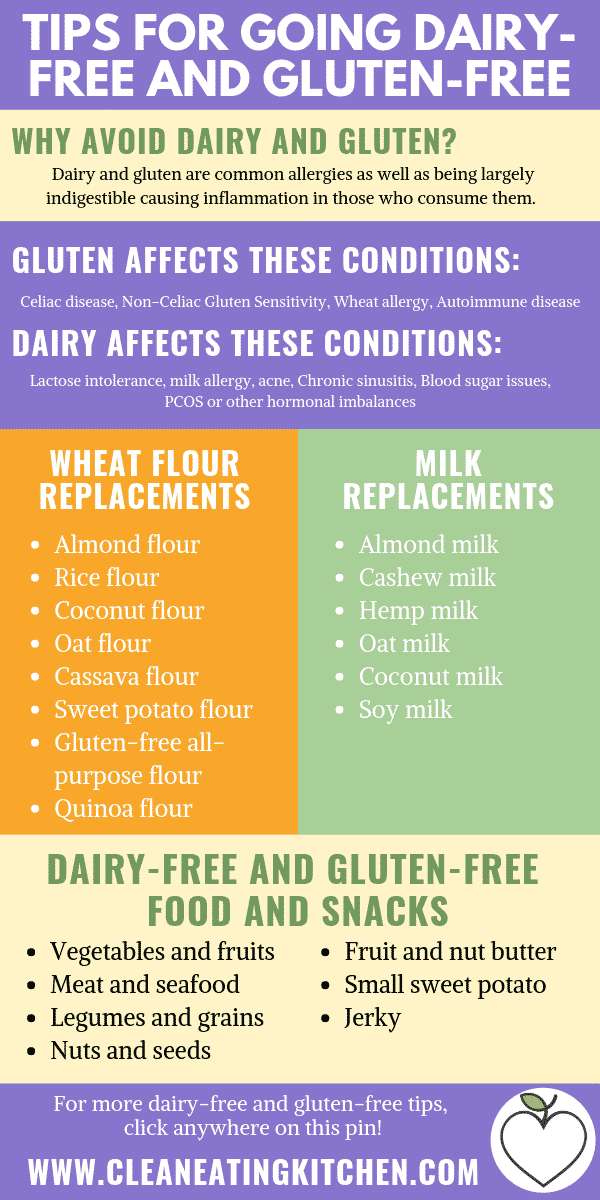 TIPS FOR GOING DAIRY-FREE AND GLUTEN-FREE

WHY AVOID DAIRY AND GLUTEN?

Dairy and gluten are common allergies as well as being largely indigestible causing inflammation in those who consume them.

GLUTEN AFFECTS THESE CONDITIONS:

Celiac disease, Non-Celiac Gluten Sensitivity, Wheat allergy, Autoimmune disease

DAIRY AFFECTS THESE CONDITIONS:

Lactose intolerance, milk allergy, acne, Chronic sinusitis, Blood sugar issues, PCOS or other hormonal imbalances

WHEAT FLOUR REPLACEMENTS

- Almond flour
- Rice flour
- Coconut flour
- Oat flour
- Cassava flour
- Sweet potato flour
- Gluten-free all-purpose flour
- Quinoa flour

MILK REPLACEMENTS

- Almond milk
- Cashew milk
- Hemp milk
- Oat milk
- Coconut milk
- Soy milk

DAIRY-FREE AND GLUTEN-FREE FOOD AND SNACKS

- Vegetables and fruits
- Meat and seafood
- Legumes and grains
- Nuts and seeds

- Fruit and nut butter
- Small sweet potato
- Jerky

For more dairy-free and gluten-free tips, click anywhere on this pin!

WWW.CLEANEATINGKITCHEN.COM